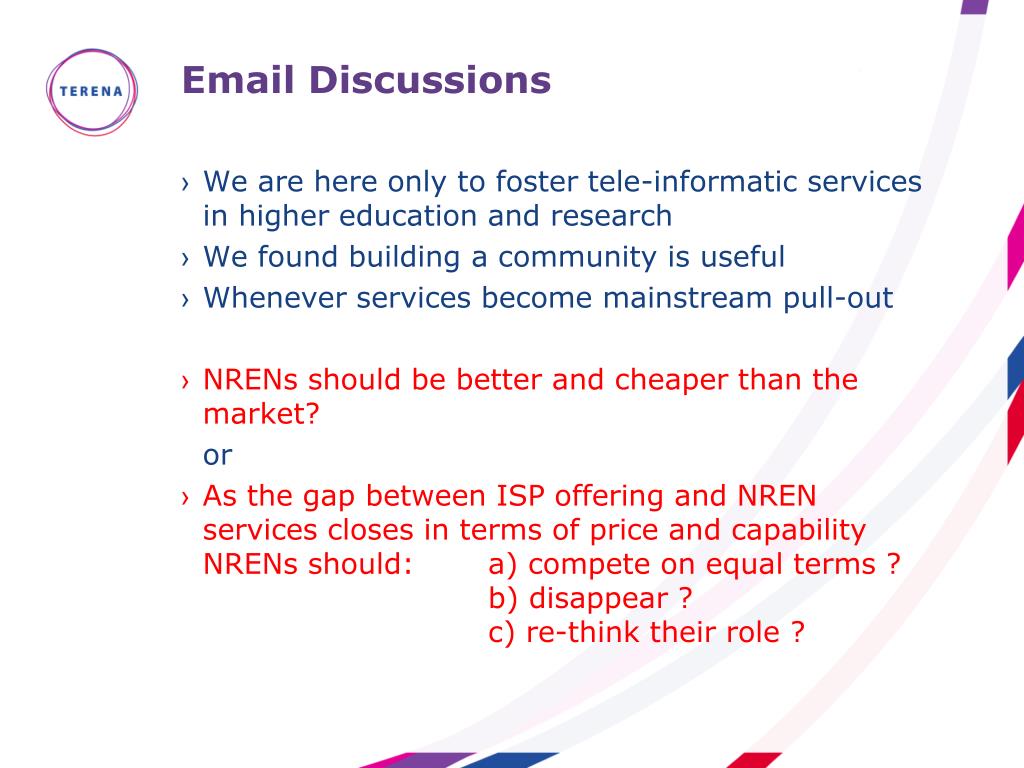 TERENA

Email Discussions

› We are here only to foster tele-informatic services in higher education and research
› We found building a community is useful
› Whenever services become mainstream pull-out

› NRENs should be better and cheaper than the market?
or
› As the gap between ISP offering and NREN services closes in terms of price and capability NRENs should: a) compete on equal terms ?
b) disappear ?
c) re-think their role ?